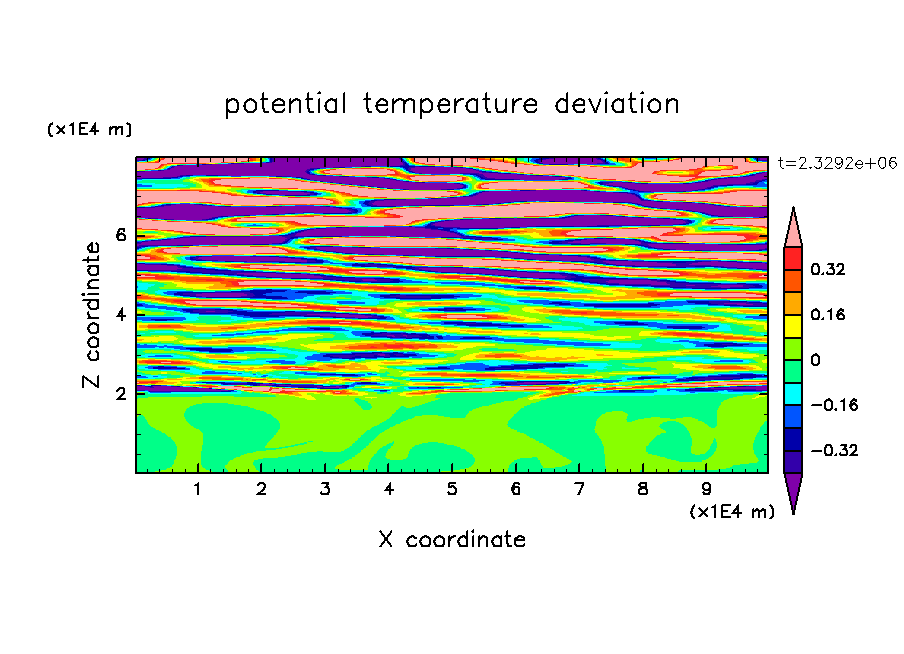 potential temperature deviation

(x1E4 m)

t=2.3292e+06

Z coordinate

6
4
2

0.32
0.16
0
−0.16
−0.32

1 2 3 4 5 6 7 8 9

(x1E4 m)

X coordinate